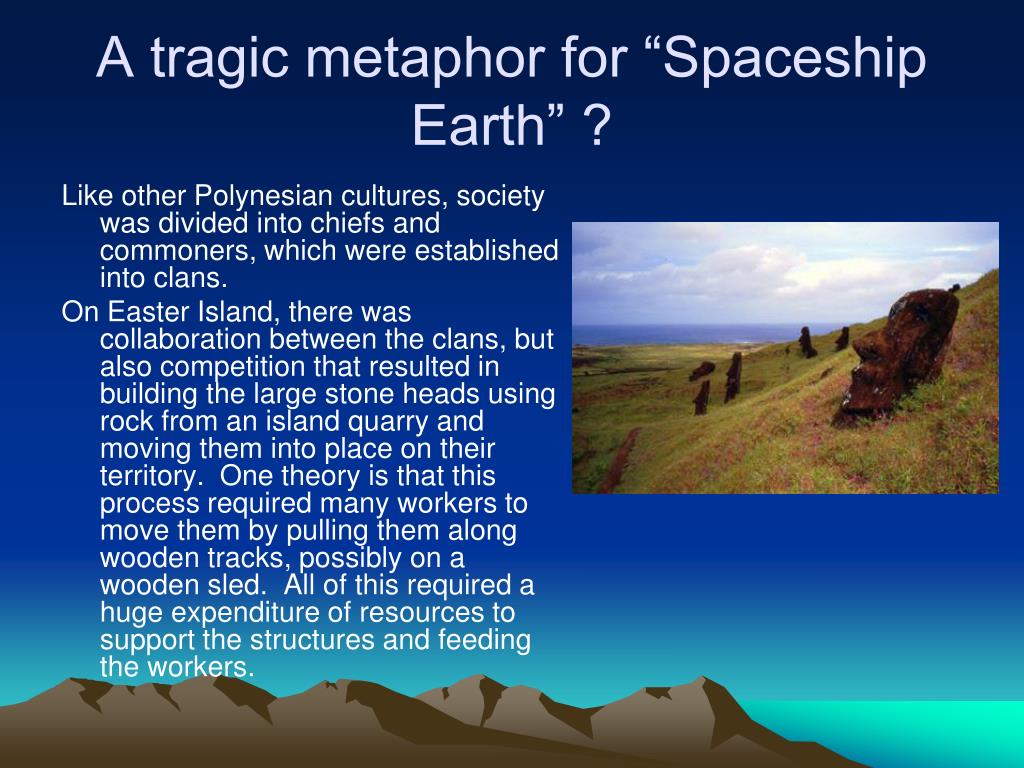 A tragic metaphor for “Spaceship Earth” ?

Like other Polynesian cultures, society was divided into chiefs and commoners, which were established into clans.

On Easter Island, there was collaboration between the clans, but also competition that resulted in building the large stone heads using rock from an island quarry and moving them into place on their territory. One theory is that this process required many workers to move them by pulling them along wooden tracks, possibly on a wooden sled. All of this required a huge expenditure of resources to support the structures and feeding the workers.